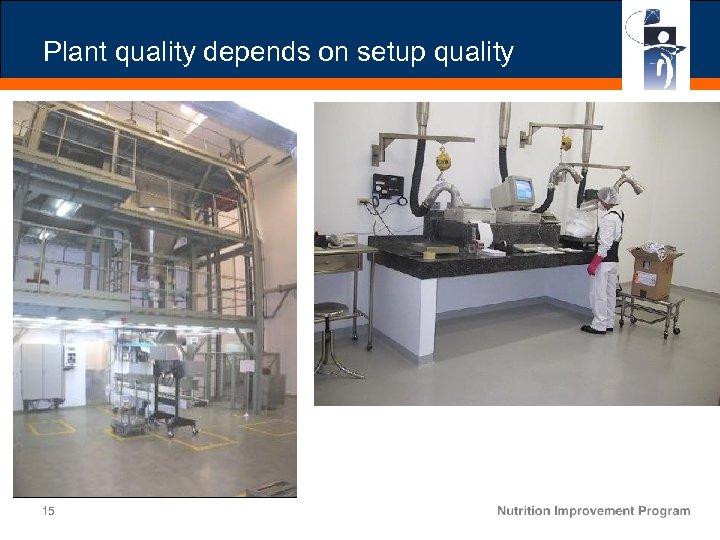 Plant quality depends on setup quality

15

Nutrition Improvement Program